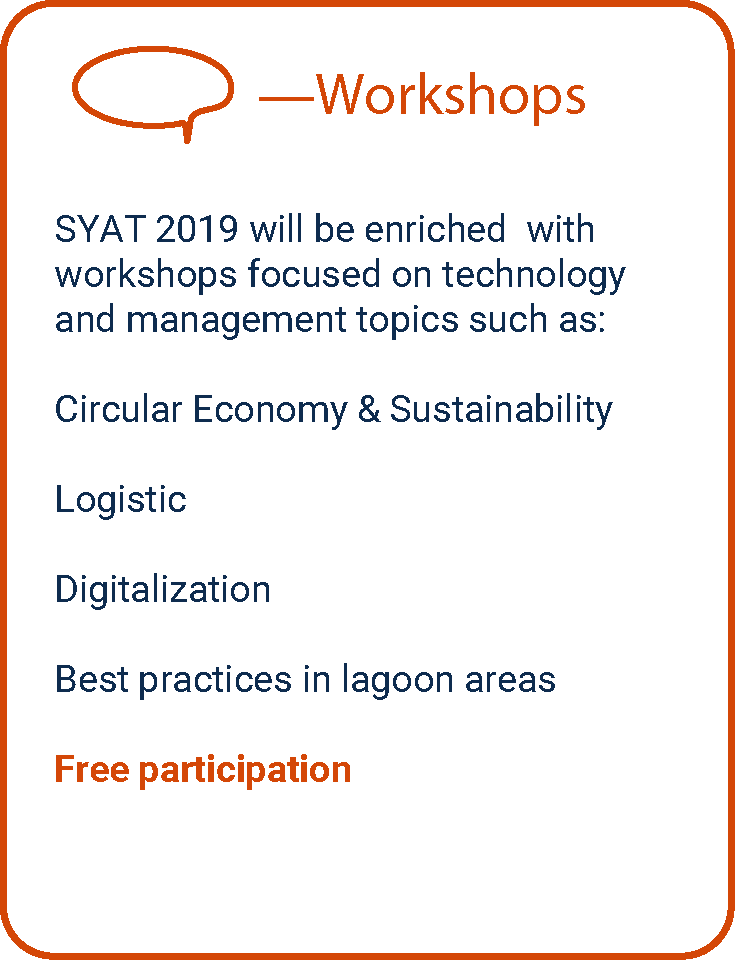 —Workshops

SYAT 2019 will be enriched with workshops focused on technology and management topics such as:

Circular Economy & Sustainability

Logistic

Digitalization

Best practices in lagoon areas

Free participation